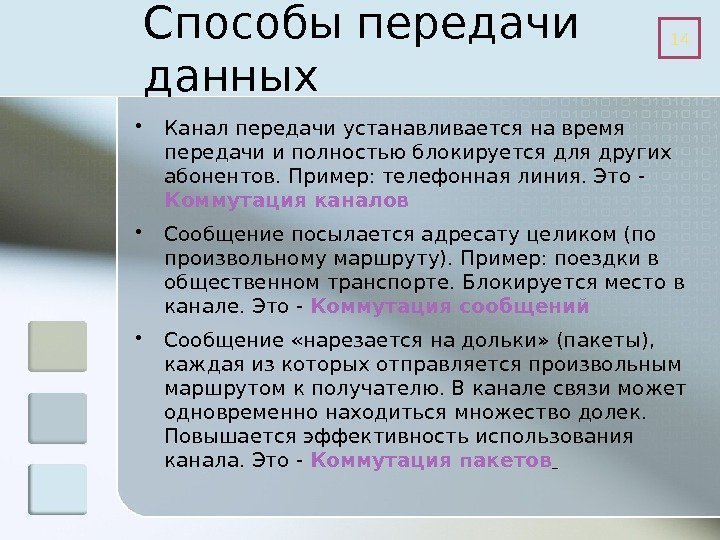 Способы передачи данных

14

• Канал передачи устанавливается на время передачи и полностью блокируется для других абонентов. Пример: телефонная линия. Это - Коммутация каналов

• Сообщение посылается адресату целиком (по произвольному маршруту). Пример: поездки в общественном транспорте. Блокируется место в канале. Это - Коммутация сообщений

• Сообщение «нарезается на дольки» (пакеты), каждая из которых отправляется произвольным маршрутом к получателю. В канале связи может одновременно находиться множество долек. Повышается эффективность использования канала. Это - Коммутация пакетов